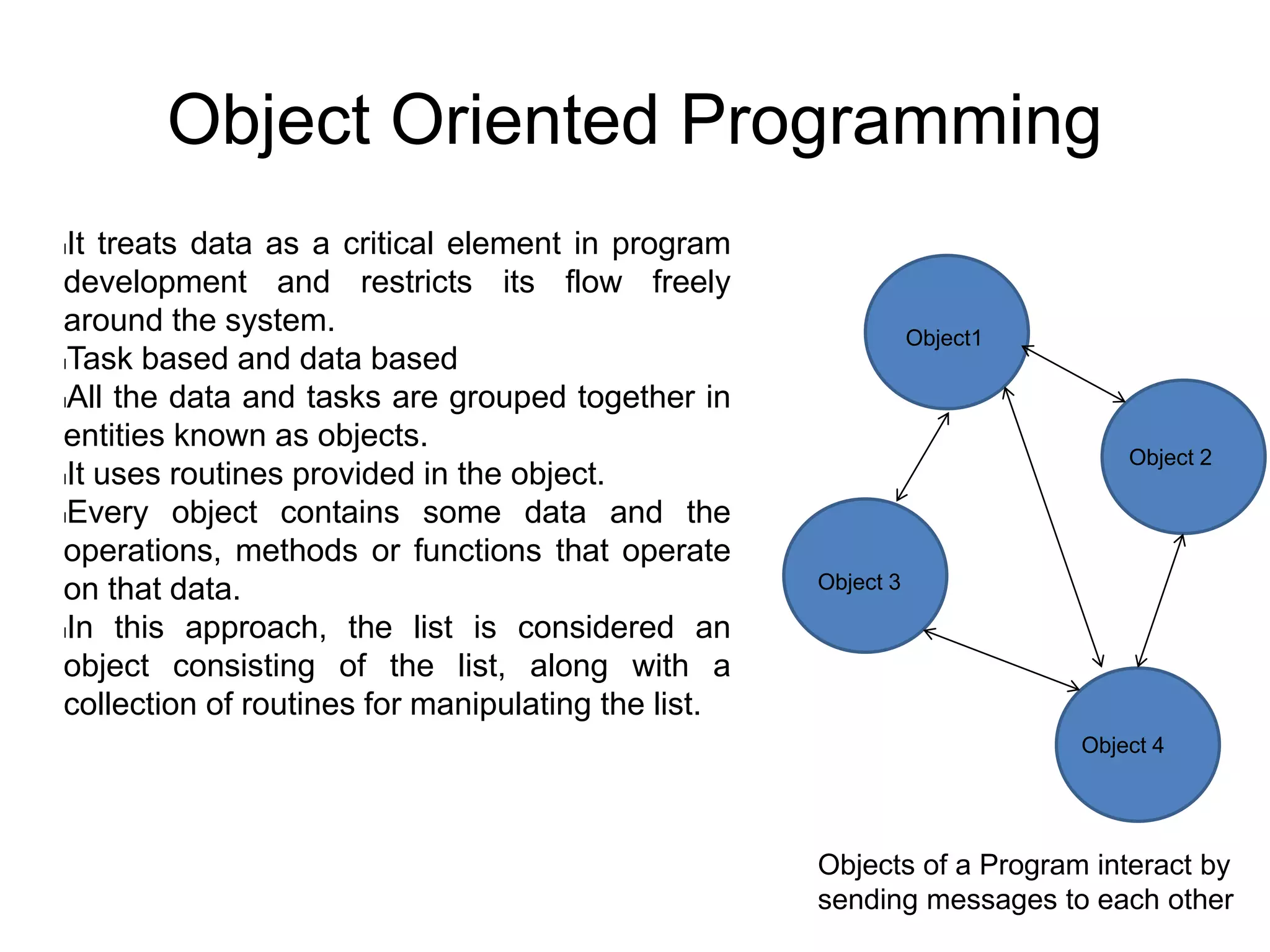 Object Oriented Programming

It treats data as a critical element in program development and restricts its flow freely around the system.
Task based and data based
All the data and tasks are grouped together in entities known as objects.
It uses routines provided in the object.
Every object contains some data and the operations, methods or functions that operate on that data.
In this approach, the list is considered an object consisting of the list, along with a collection of routines for manipulating the list.

Object1
Object 2
Object 3
Object 4

Objects of a Program interact by sending messages to each other